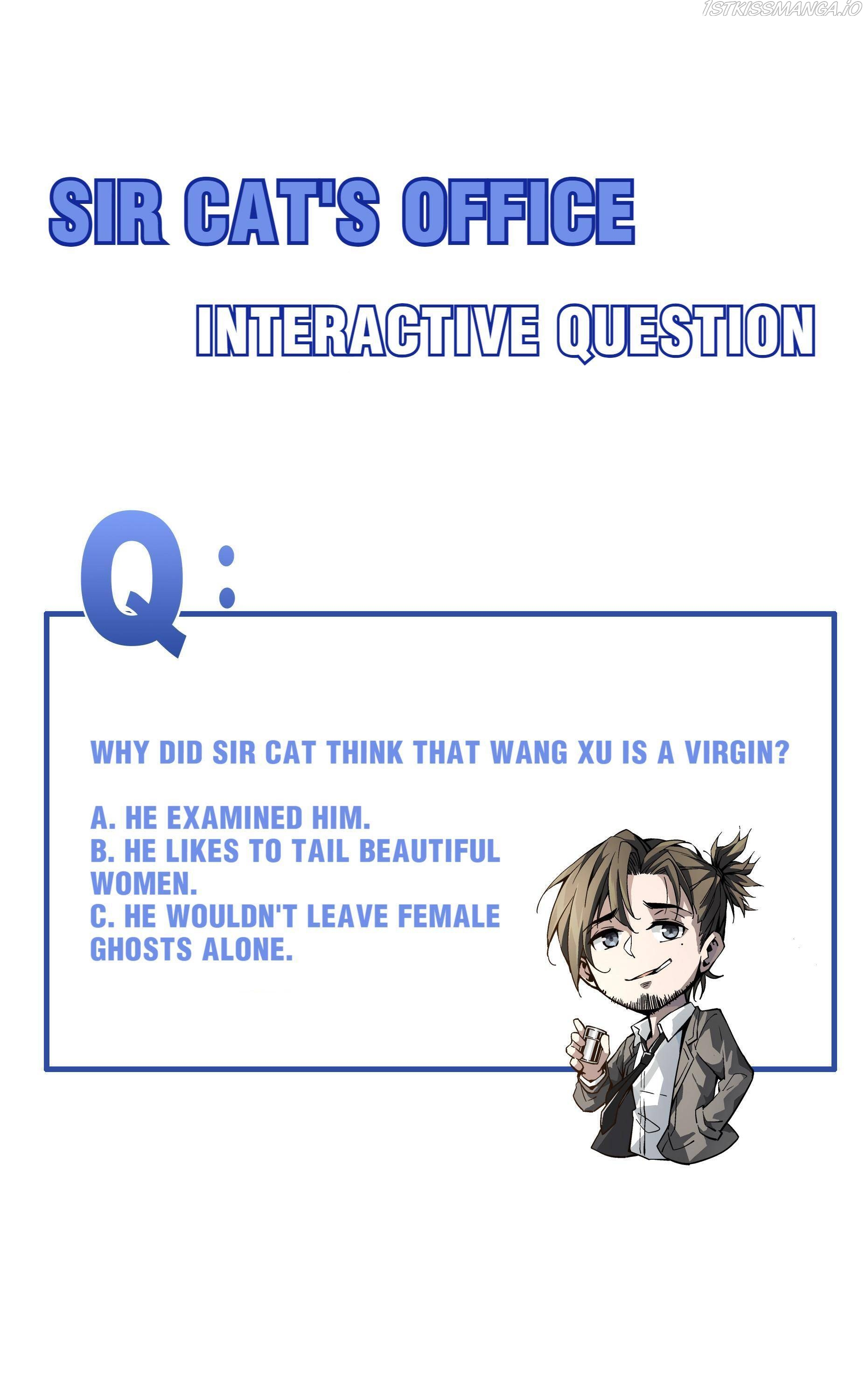 1STKISSMANGA.IO

SIR CAT'S OFFICE

INTERACTIVE QUESTION

Q:

WHY DID SIR CAT THINK THAT WANG XU IS A VIRGIN?

A. HE EXAMINED HIM.
B. HE LIKES TO TAIL BEAUTIFUL WOMEN.
C. HE WOULDN'T LEAVE FEMALE GHOSTS ALONE.